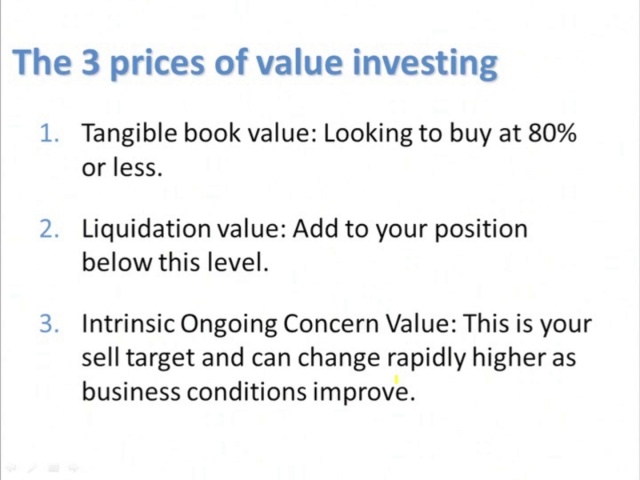 The 3 prices of value investing

1. Tangible book value: Looking to buy at 80% or less.

2. Liquidation value: Add to your position below this level.

3. Intrinsic Ongoing Concern Value: This is your sell target and can change rapidly higher as business conditions improve.